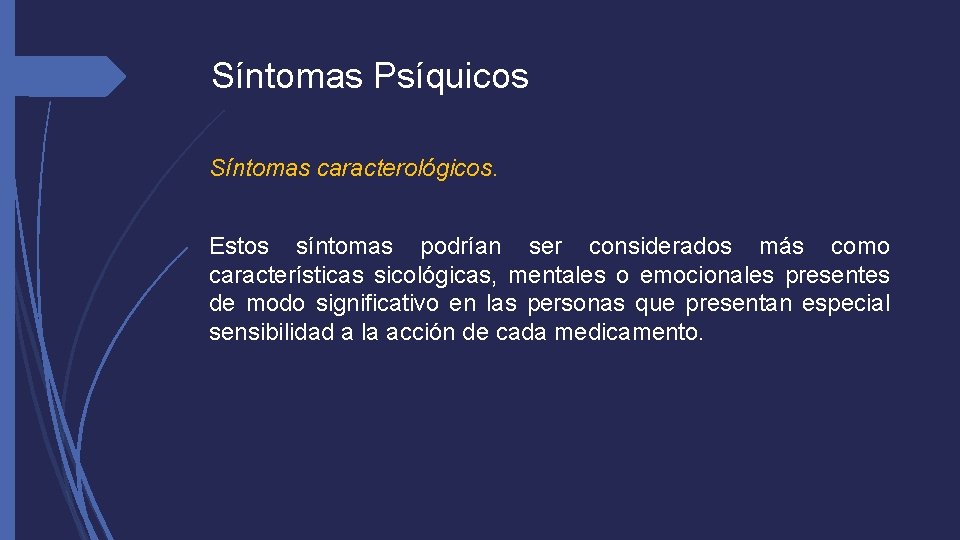 Síntomas Psíquicos

Síntomas caracterológicos.

Estos síntomas podrían ser considerados más como características sicológicas, mentales o emocionales presentes de modo significativo en las personas que presentan especial sensibilidad a la acción de cada medicamento.